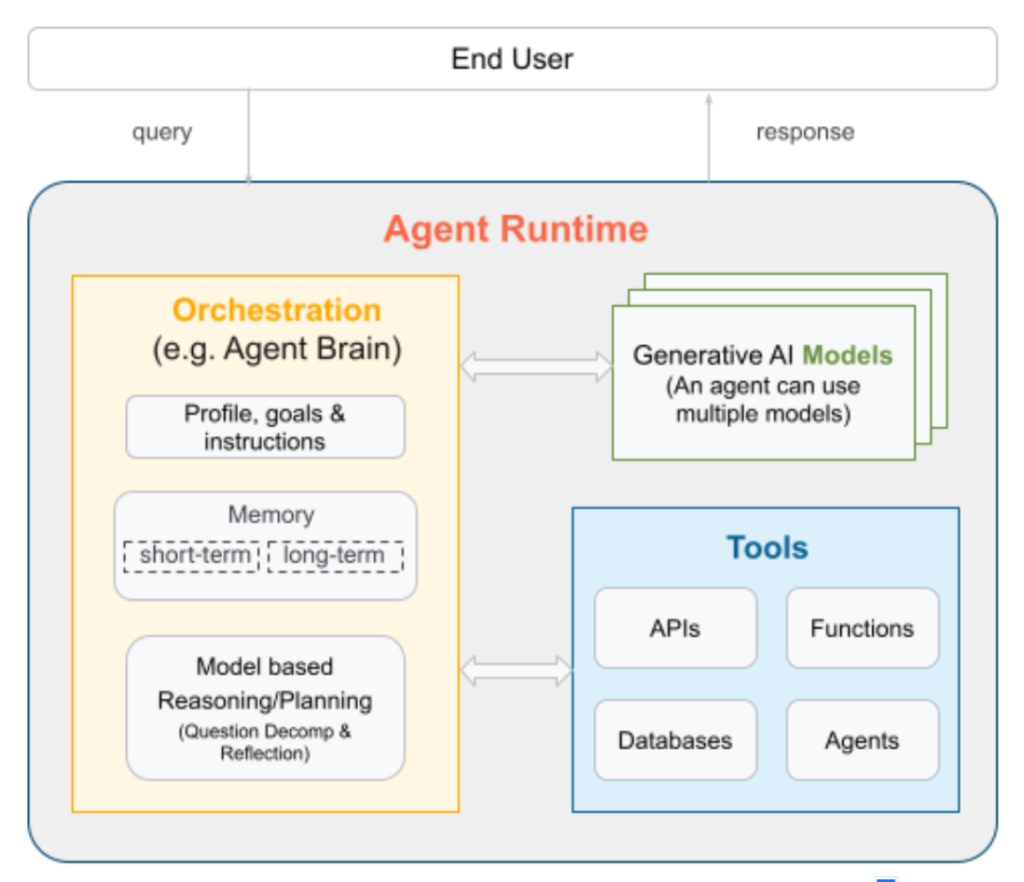 End User

query

response

Agent Runtime

Orchestration
(e.g. Agent Brain)

Profile, goals & instructions

Memory
short-term long-term

Model based Reasoning/Planning
(Question Decomp & Reflection)

Generative AI Models
(An agent can use multiple models)

Tools

APIs

Functions

Databases

Agents